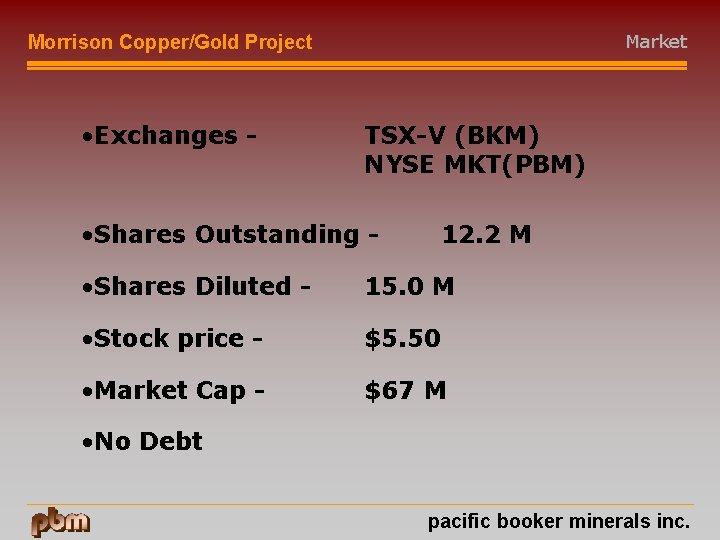 Morrison Copper/Gold Project

Market

•Exchanges - TSX-V (BKM)
NYSE MKT(PBM)

•Shares Outstanding - 12.2 M

•Shares Diluted - 15.0 M

•Stock price - $5.50

•Market Cap - $67 M

•No Debt

pbm

pacific booker minerals inc.